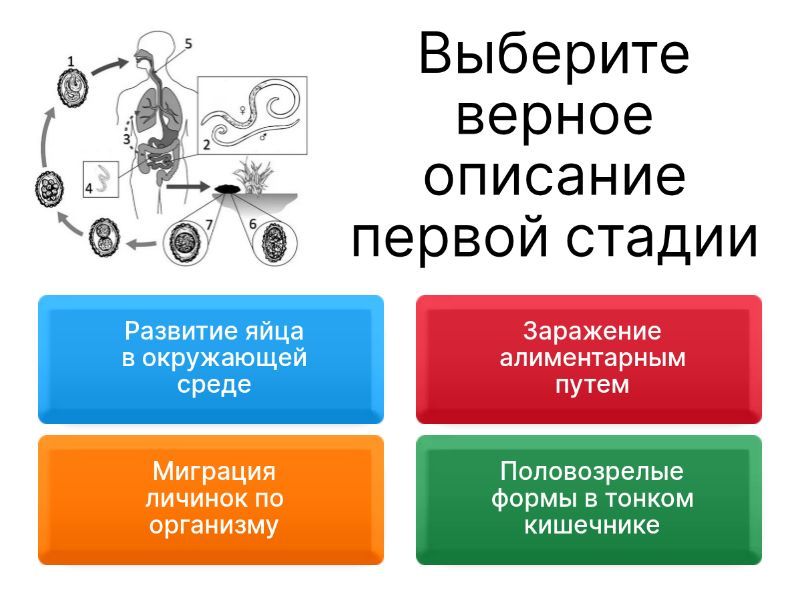 1

5

3

2

♀

♂

4

7

6

Выберите верное описание первой стадии

Развитие яйца в окружающей среде

Заражение алиментарным путем

Миграция личинок по организму

Половозрелые формы в тонком кишечнике